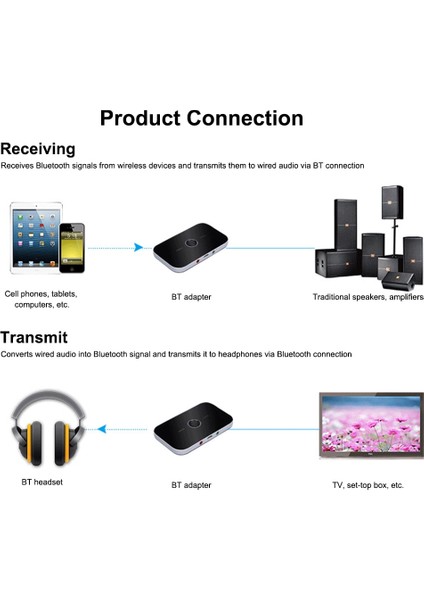 Product Connection

Receiving

Receives Bluetooth signals from wireless devices and transmits them to wired audio via BT connection

Cell phones, tablets, computers, etc.

BT adapter

Traditional speakers, amplifiers

Transmit

Converts wired audio into Bluetooth signal and transmits it to headphones via Bluetooth connection

BT headset

BT adapter

TV, set-top box, etc.